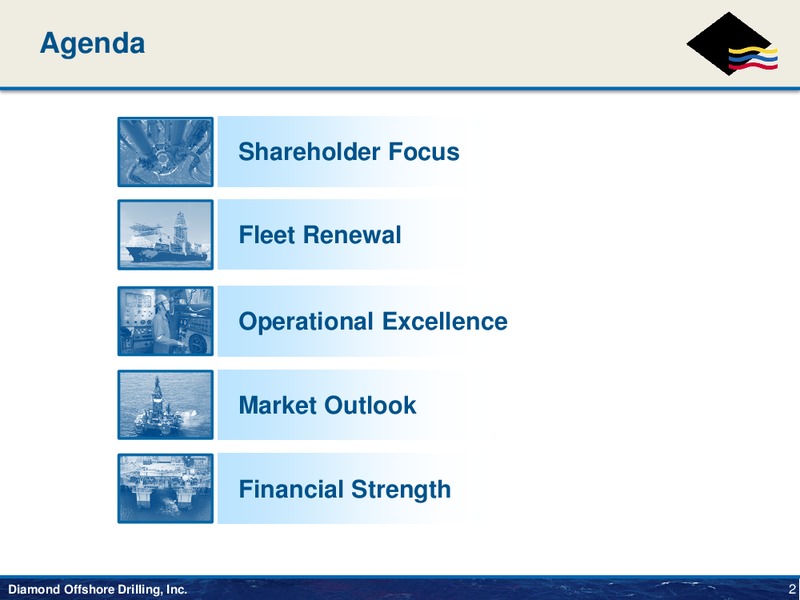 Agenda

Shareholder Focus

Fleet Renewal

Operational Excellence

Market Outlook

Financial Strength

Diamond Offshore Drilling, Inc.

2